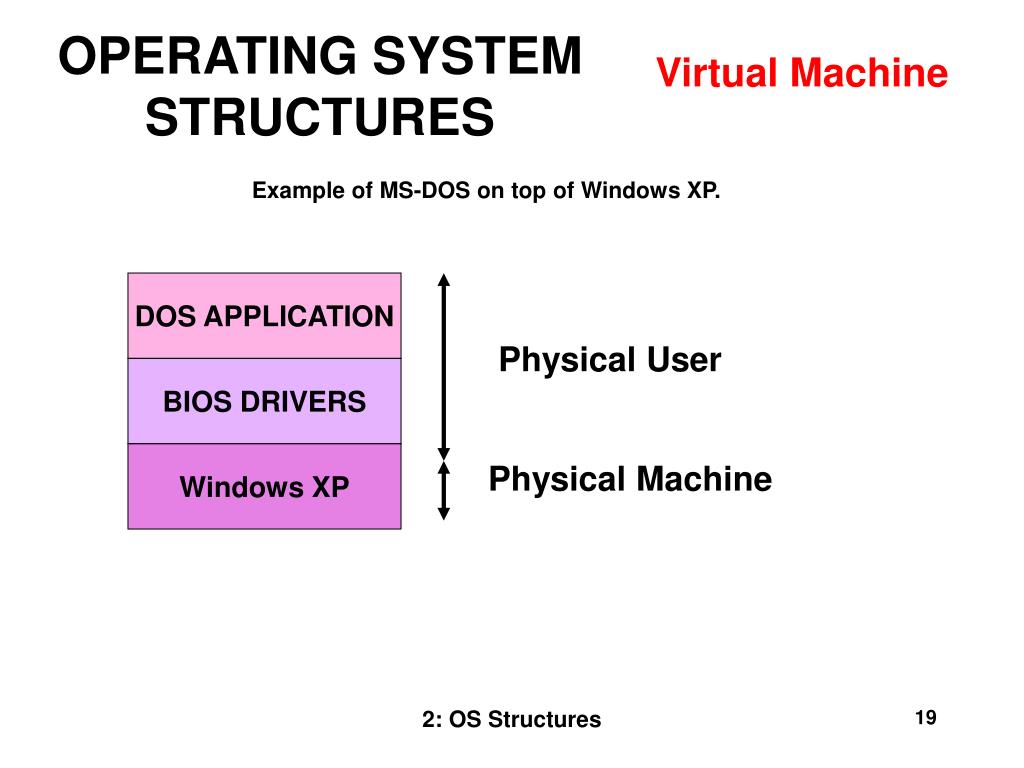 OPERATING SYSTEM STRUCTURES

Virtual Machine

Example of MS-DOS on top of Windows XP.

DOS APPLICATION

BIOS DRIVERS

Windows XP

Physical User

Physical Machine

2: OS Structures

19